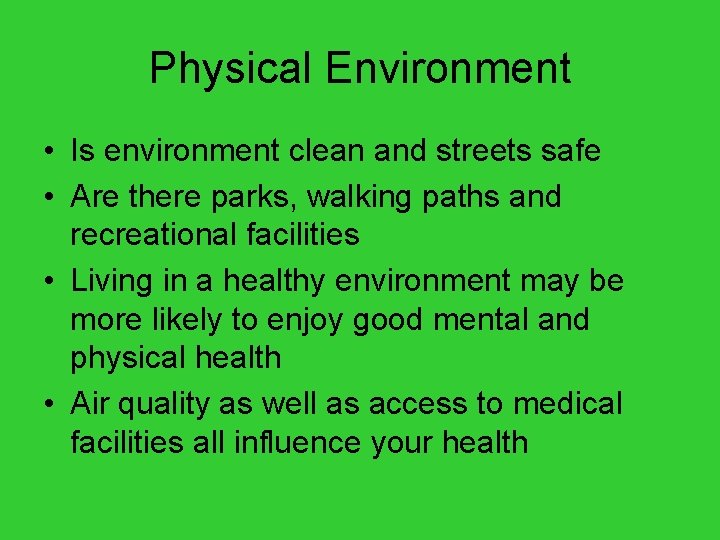 Physical Environment

• Is environment clean and streets safe
• Are there parks, walking paths and recreational facilities
• Living in a healthy environment may be more likely to enjoy good mental and physical health
• Air quality as well as access to medical facilities all influence your health